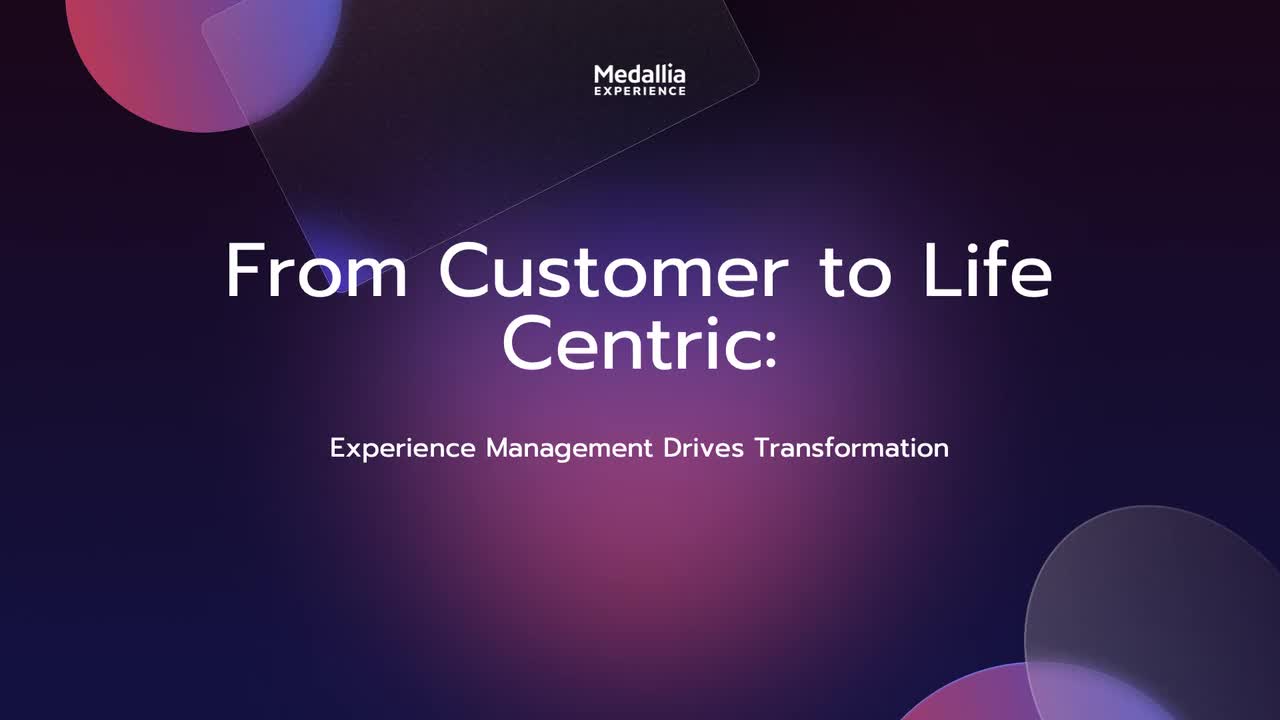 Medallia
EXPERIENCE

From Customer to Life Centric:

Experience Management Drives Transformation